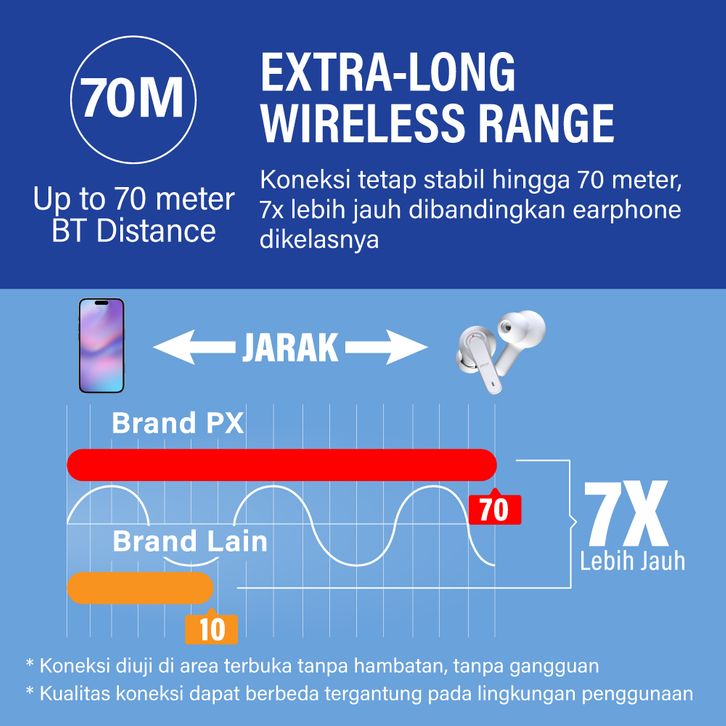 70M

Up to 70 meter BT Distance

EXTRA-LONG WIRELESS RANGE

Koneksi tetap stabil hingga 70 meter, 7x lebih jauh dibandingkan earphone dikelasnya

JARAK

Brand PX

70

Brand Lain

10

7X
Lebih Jauh

* Koneksi diuji di area terbuka tanpa hambatan, tanpa gangguan
* Kualitas koneksi dapat berbeda tergantung pada lingkungan penggunaan